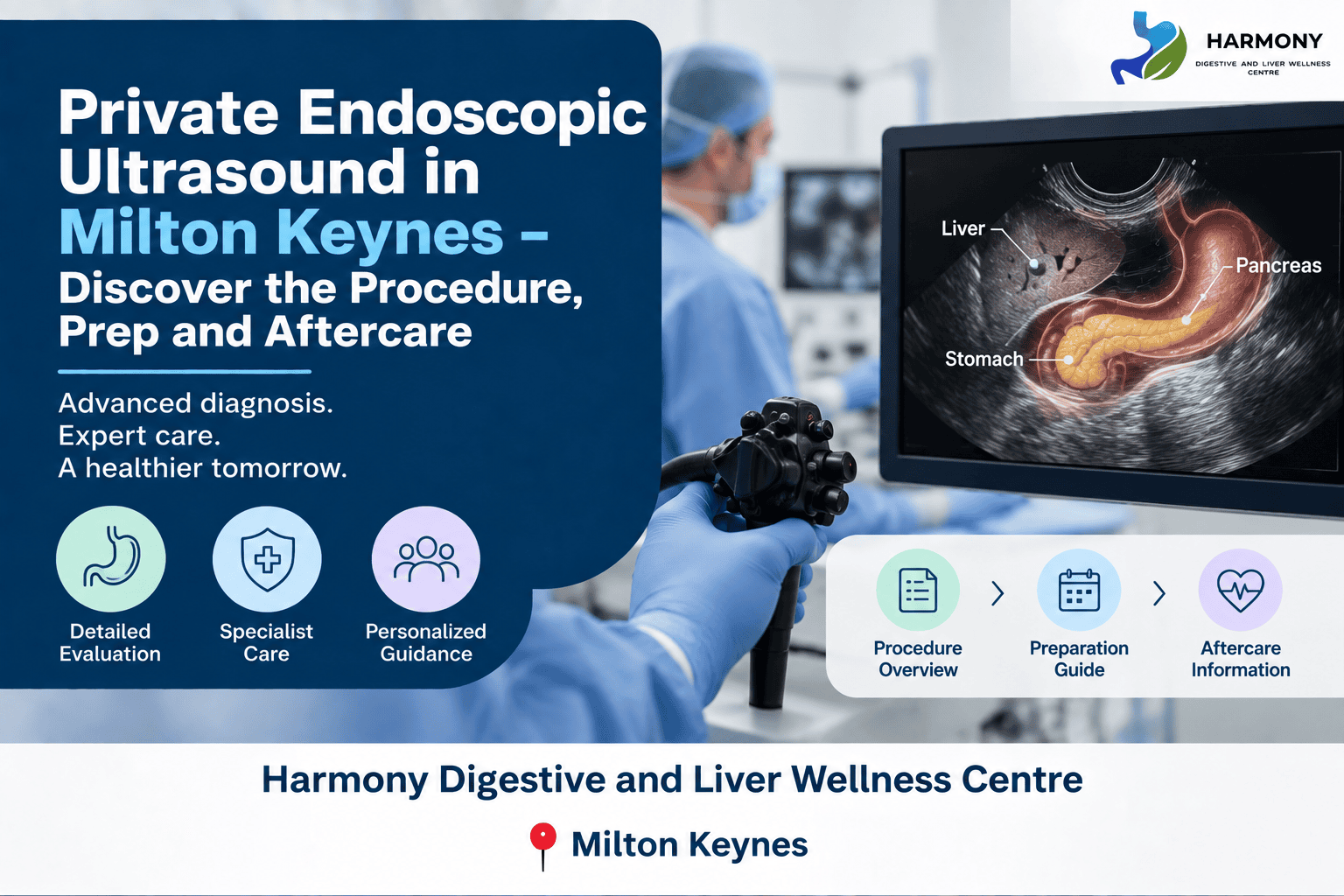 HARMONY
DIGESTIVE AND LIVER WELLNESS CENTRE

Private Endoscopic Ultrasound in Milton Keynes – Discover the Procedure, Prep and Aftercare

Advanced diagnosis.
Expert care.
A healthier tomorrow.

Detailed Evaluation

Specialist Care

Personalized Guidance

Liver

Pancreas

Stomach

Procedure Overview

Preparation Guide

Aftercare Information

Harmony Digestive and Liver Wellness Centre

Milton Keynes